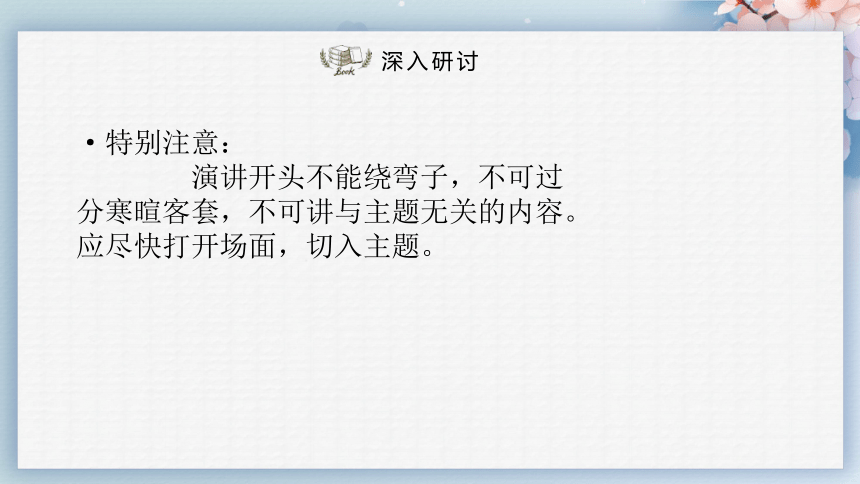 Book

深入研讨

• 特别注意：
演讲开头不能绕弯子，不可过分寒暄客套，不可讲与主题无关的内容。应尽快打开场面，切入主题。